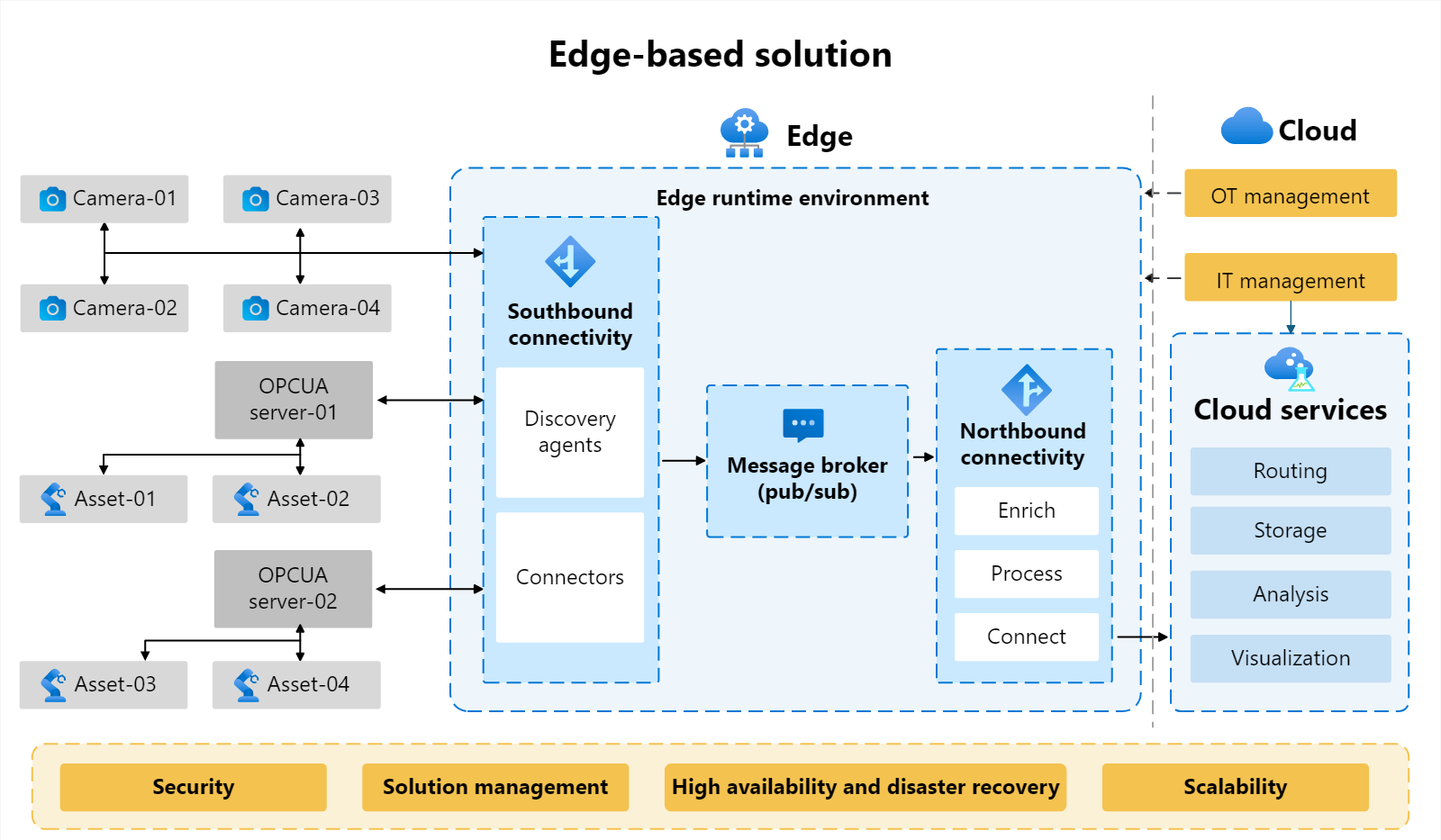 Edge-based solution

Edge

Cloud

Camera-01

Camera-03

Camera-02

Camera-04

OPCUA server-01

Asset-01

Asset-02

OPCUA server-02

Asset-03

Asset-04

Edge runtime environment

Southbound connectivity

Discovery agents

Connectors

Message broker (pub/sub)

Northbound connectivity

Enrich

Process

Connect

OT management

IT management

Cloud services

Routing

Storage

Analysis

Visualization

Security

Solution management

High availability and disaster recovery

Scalability